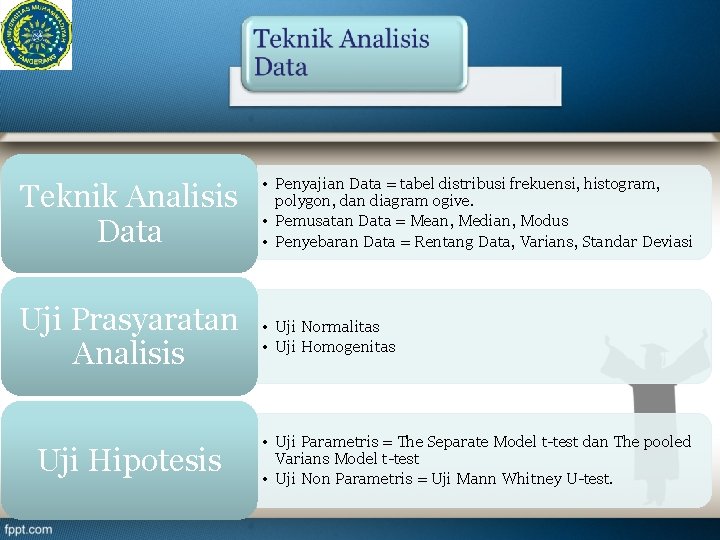 UNIVERSITAS MUHAMMADIYAH TANGERANG

Teknik Analisis Data

Teknik Analisis Data

• Penyajian Data = tabel distribusi frekuensi, histogram, polygon, dan diagram ogive.
• Pemusatan Data = Mean, Median, Modus
• Penyebaran Data = Rentang Data, Varians, Standar Deviasi

Uji Prasyaratan Analisis

• Uji Normalitas
• Uji Homogenitas

Uji Hipotesis

• Uji Parametris = The Separate Model t-test dan The pooled Varians Model t-test
• Uji Non Parametris = Uji Mann Whitney U-test.

fppt.com